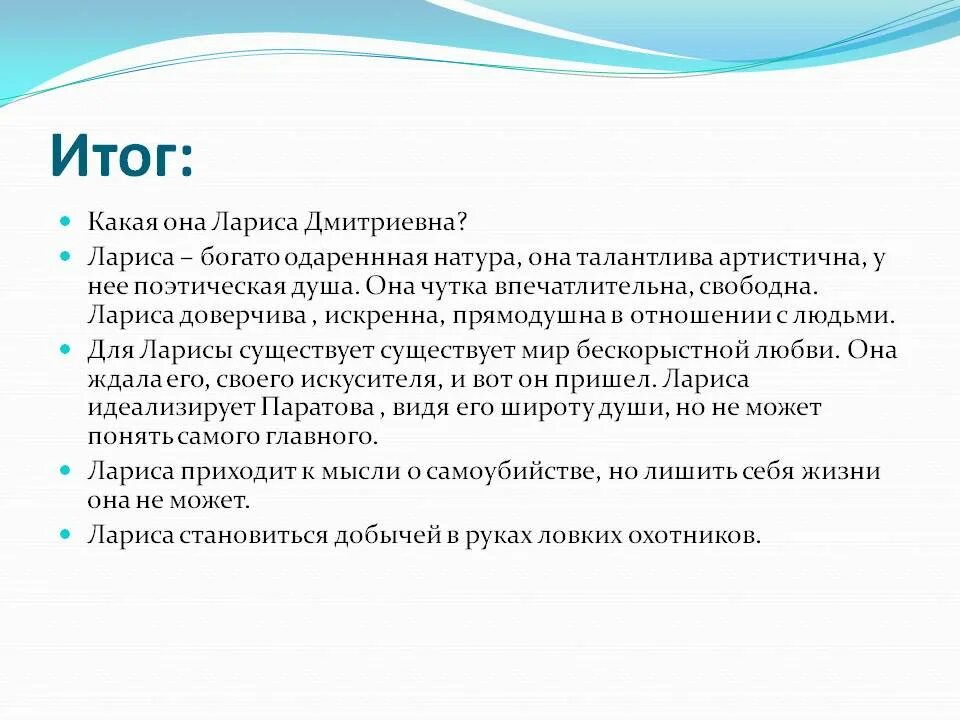 Итог:

Какая она Лариса Дмитриевна?

Лариса – богато одареннная натура, она талантлива артистична, у нее поэтическая душа. Она чутка впечатлительна, свободна. Лариса доверчива , искренна, прямодушна в отношении с людьми.

Для Ларисы существует существует мир бескорыстной любви. Она ждала его, своего искусителя, и вот он пришел. Лариса идеализирует Паратова , видя его широту души, но не может понять самого главного.

Лариса приходит к мысли о самоубийстве, но лишить себя жизни она не может.

Лариса становиться добычей в руках ловких охотников.